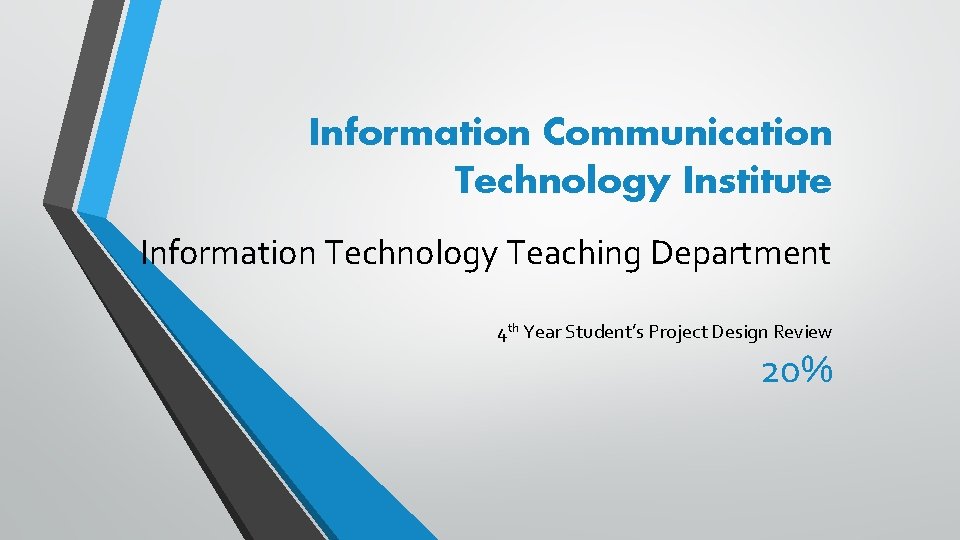 Information Communication Technology Institute

Information Technology Teaching Department

4$^{th}$ Year Student's Project Design Review

20%